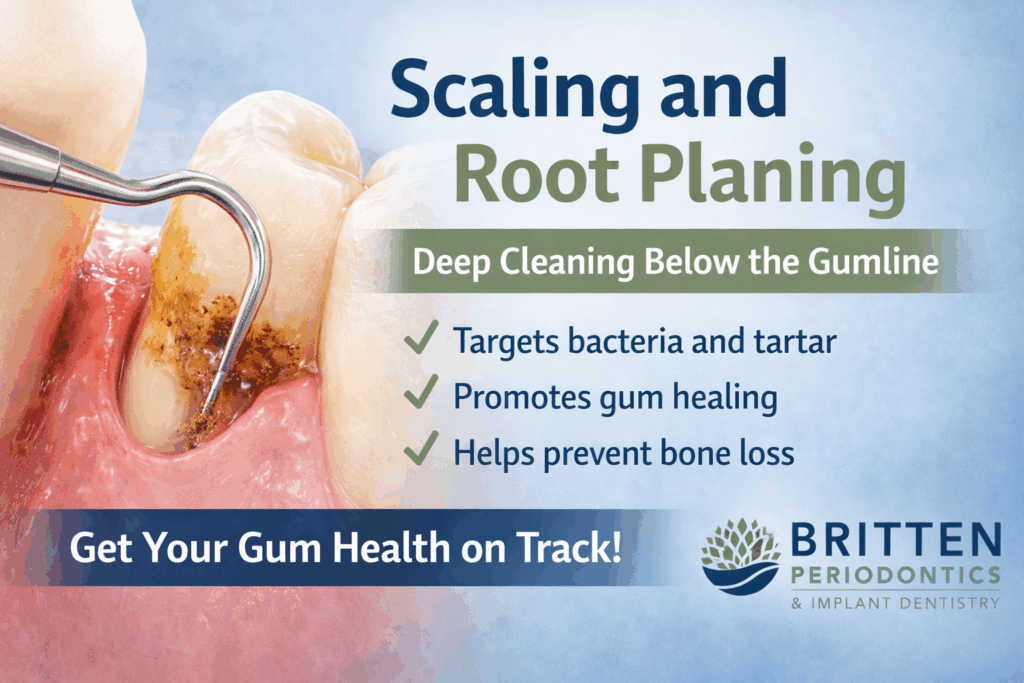 Scaling and Root Planing

Deep Cleaning Below the Gumline

✓ Targets bacteria and tartar
✓ Promotes gum healing
✓ Helps prevent bone loss

Get Your Gum Health on Track!

BRITTEN PERIODONTICS & IMPLANT DENTISTRY